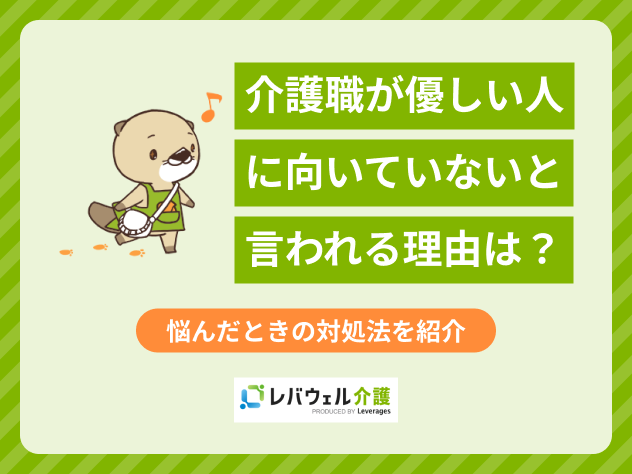 介護職が優しい人

に向いていないと

言われる理由は？

悩んだときの対処法を紹介

レバウェル介護
PRODUCED BY Leverages